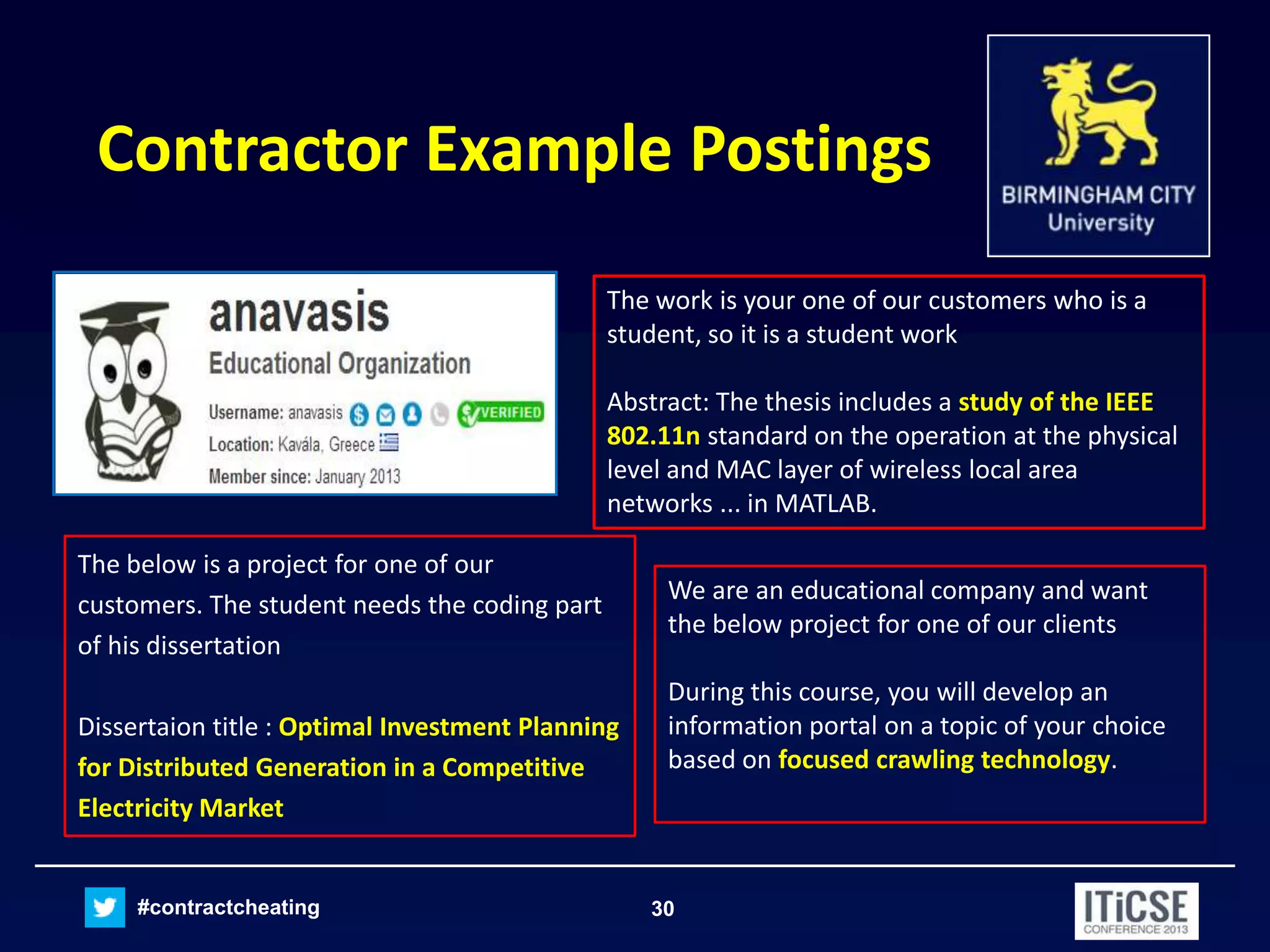 Contractor Example Postings

BIRMINGHAM CITY University

anavasis
Educational Organization
Username: anavasis VERIFIED
Location: Kavála, Greece
Member since: January 2013

The work is your one of our customers who is a student, so it is a student work

Abstract: The thesis includes a study of the IEEE 802.11n standard on the operation at the physical level and MAC layer of wireless local area networks ... in MATLAB.

The below is a project for one of our customers. The student needs the coding part of his dissertation

Dissertaion title : Optimal Investment Planning for Distributed Generation in a Competitive Electricity Market

We are an educational company and want the below project for one of our clients

During this course, you will develop an information portal on a topic of your choice based on focused crawling technology.

#contractcheating

30

ITiCSE CONFERENCE 2013